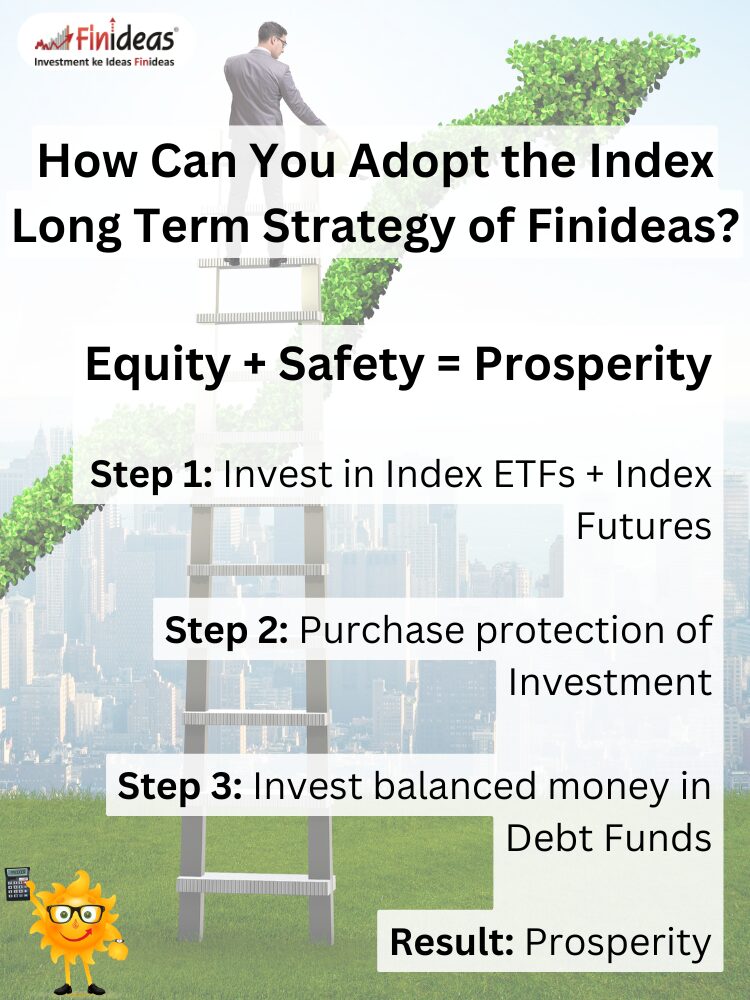 Finideas®
Investment ke Ideas Finideas

How Can You Adopt the Index Long Term Strategy of Finideas?

Equity + Safety = Prosperity

Step 1: Invest in Index ETFs + Index Futures

Step 2: Purchase protection of Investment

Step 3: Invest balanced money in Debt Funds

Result: Prosperity